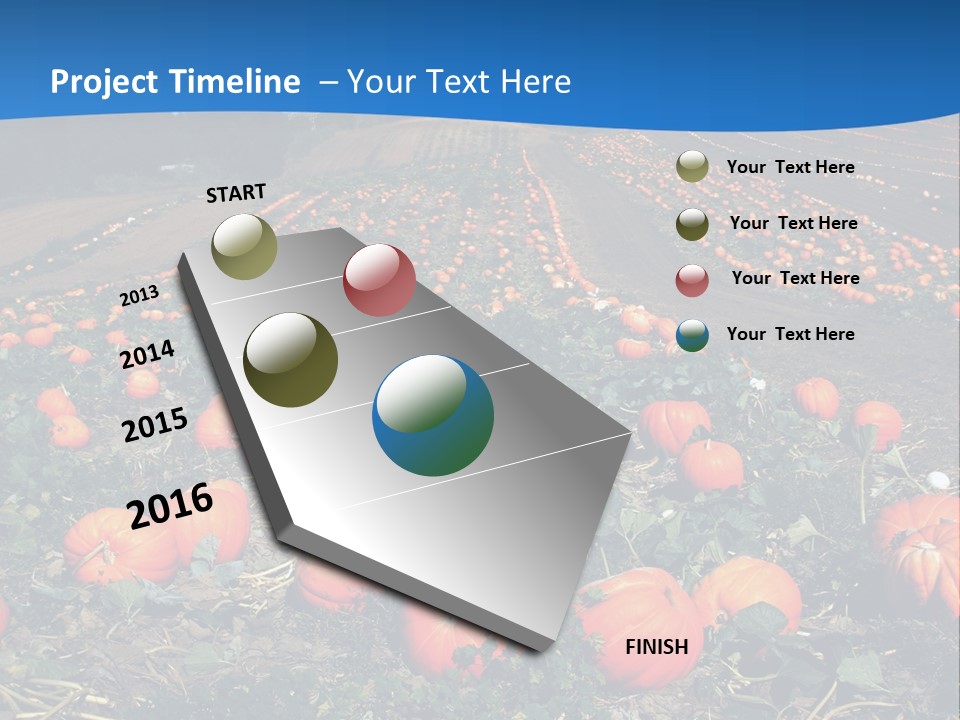 Project Timeline – Your Text Here

START

2013

2014

2015

2016

Your Text Here

Your Text Here

Your Text Here

Your Text Here

FINISH